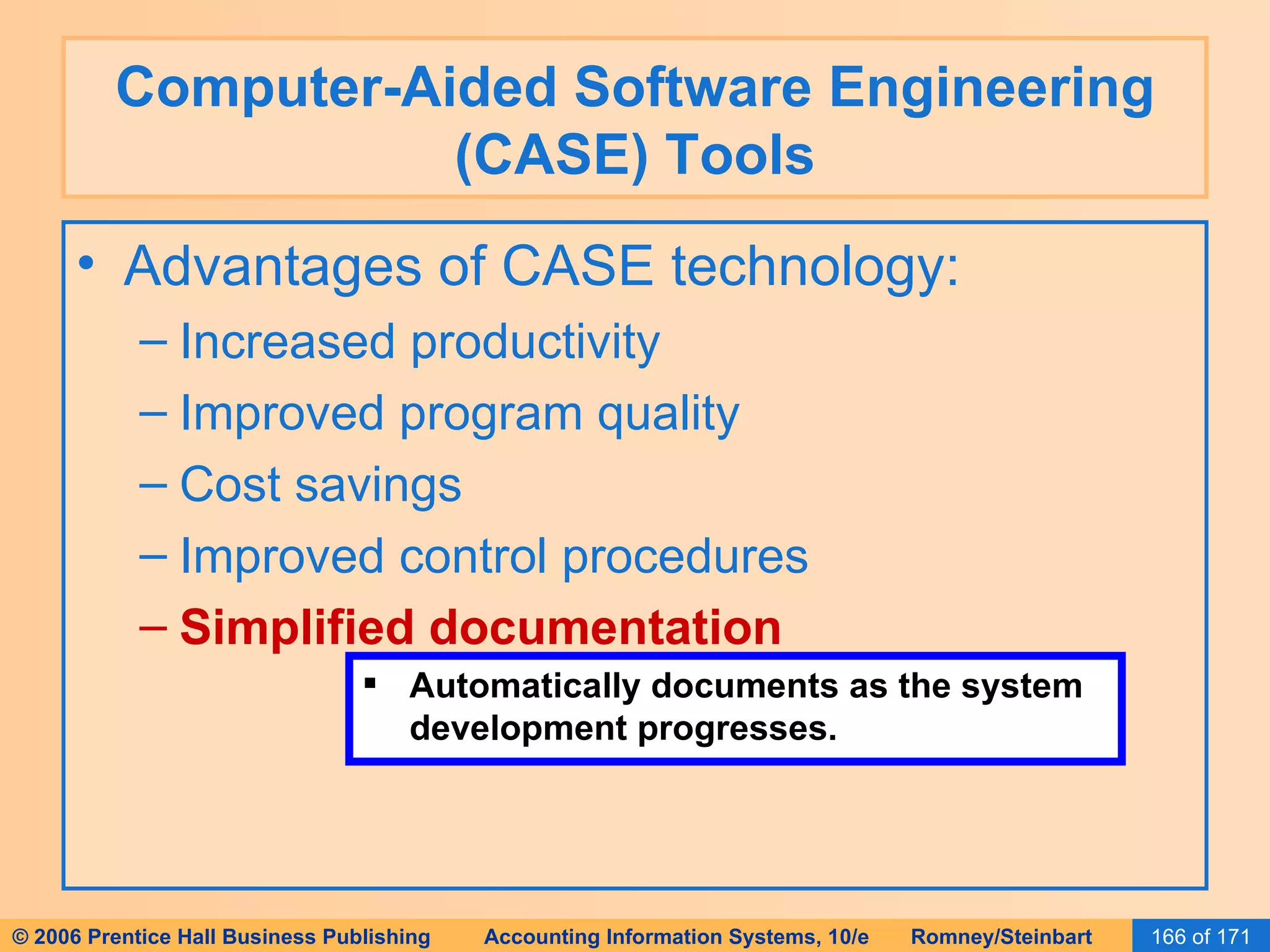 Computer-Aided Software Engineering (CASE) Tools

• Advantages of CASE technology:

– Increased productivity

– Improved program quality

– Cost savings

– Improved control procedures

– Simplified documentation

▪ Automatically documents as the system development progresses.

© 2006 Prentice Hall Business Publishing Accounting Information Systems, 10/e Romney/Steinbart 166 of 171